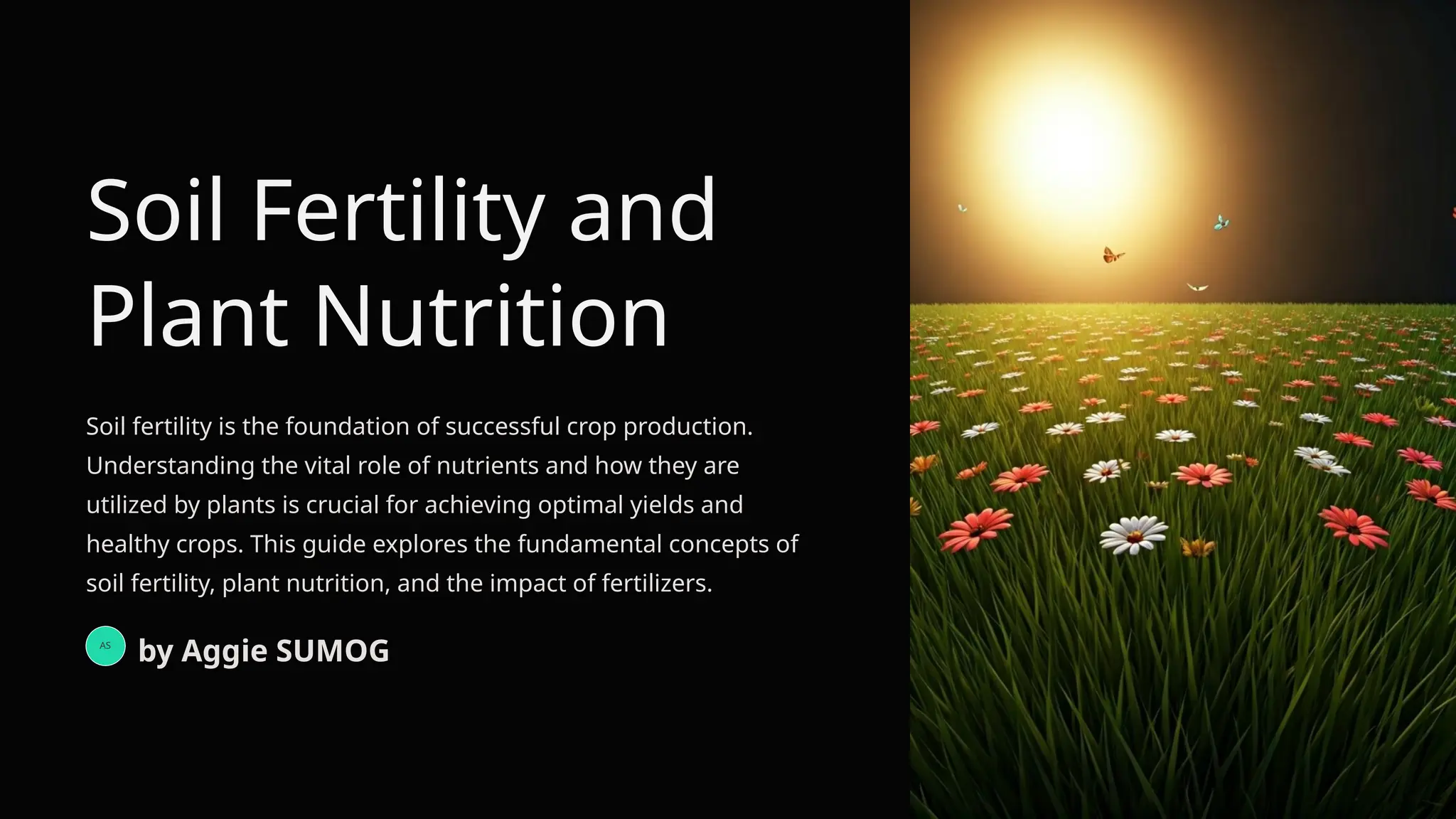 Soil Fertility and Plant Nutrition

Soil fertility is the foundation of successful crop production. Understanding the vital role of nutrients and how they are utilized by plants is crucial for achieving optimal yields and healthy crops. This guide explores the fundamental concepts of soil fertility, plant nutrition, and the impact of fertilizers.

AS

by Aggie SUMOG